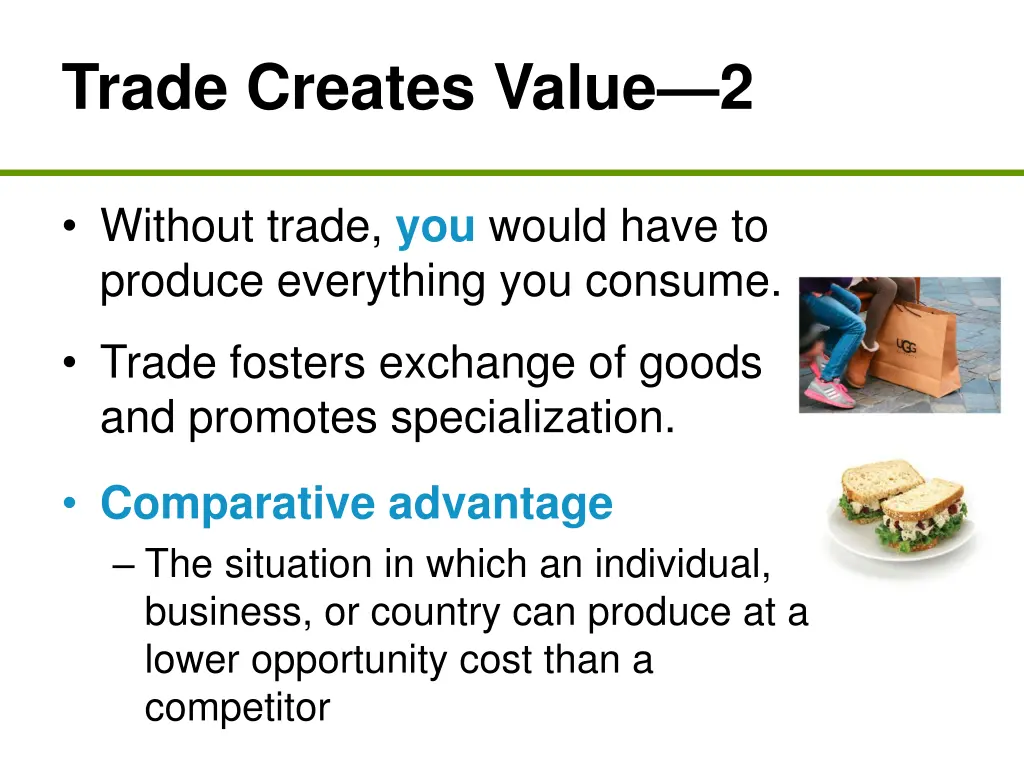 Trade Creates Value—2

• Without trade, you would have to produce everything you consume.

• Trade fosters exchange of goods and promotes specialization.

• Comparative advantage
– The situation in which an individual, business, or country can produce at a lower opportunity cost than a competitor

UGG